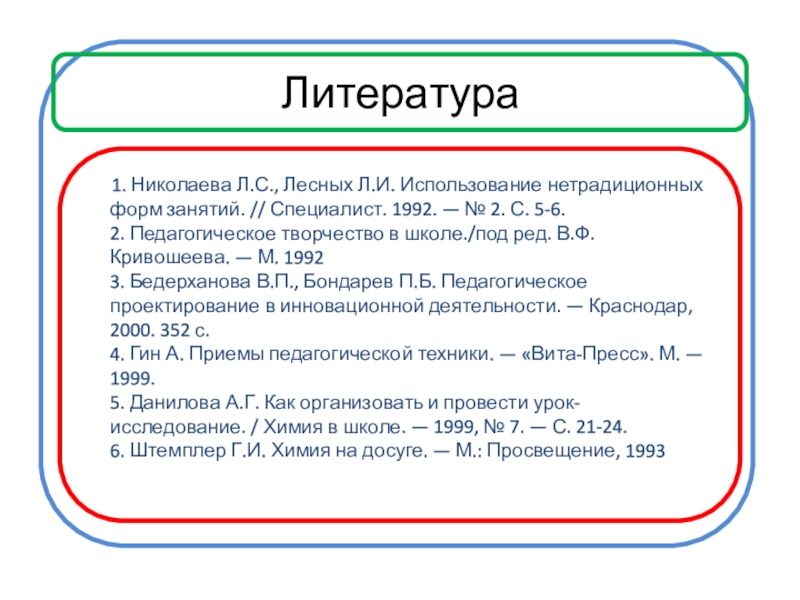 Литература

1. Николаева Л.С., Лесных Л.И. Использование нетрадиционных форм занятий. // Специалист. 1992. — № 2. С. 5-6.
2. Педагогическое творчество в школе./под ред. В.Ф. Кривошеева. — М. 1992
3. Бедерханова В.П., Бондарев П.Б. Педагогическое проектирование в инновационной деятельности. — Краснодар, 2000. 352 с.
4. Гин А. Приемы педагогической техники. — «Вита-Пресс». М. — 1999.
5. Данилова А.Г. Как организовать и провести урок-исследование. / Химия в школе. — 1999, № 7. — С. 21-24.
6. Штемплер Г.И. Химия на досуге. — М.: Просвещение, 1993